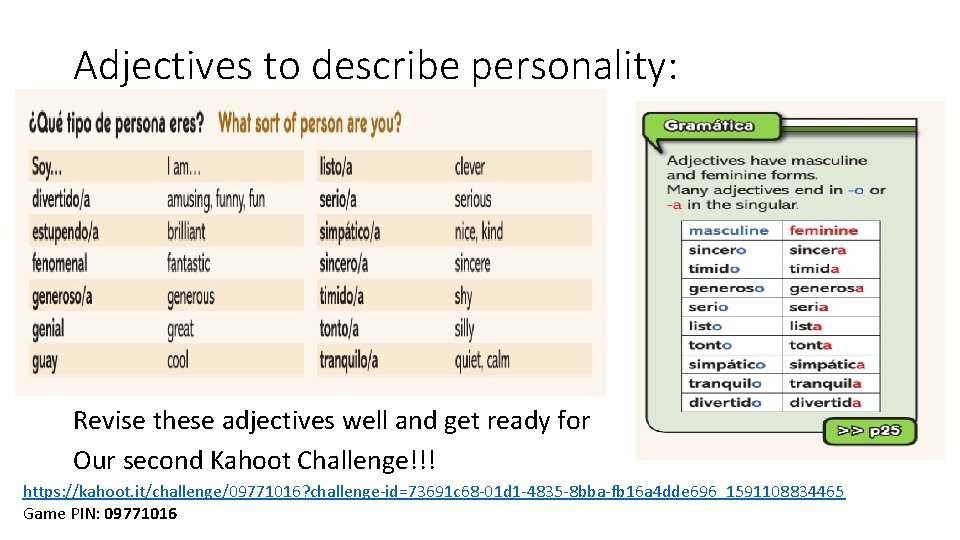 Adjectives to describe personality:

¿Qué tipo de persona eres? What sort of person are you?

| Soy... | I am... | listo/a | clever |
|---|---|---|---|
| divertido/a | amusing, funny, fun | serio/a | serious |
| estupendo/a | brilliant | simpático/a | nice, kind |
| fenomenal | fantastic | sincero/a | sincere |
| generoso/a | generous | tímido/a | shy |
| genial | great | tonto/a | silly |
| guay | cool | tranquilo/a | quiet, calm |

Gramática

Adjectives have masculine and feminine forms. Many adjectives end in -o or -a in the singular.

| masculine | feminine |
|---|---|
| sincero | sincera |
| tímido | tímida |
| generoso | generosa |
| serio | seria |
| listo | lista |
| tonto | tonta |
| simpático | simpática |
| tranquilo | tranquila |
| divertido | divertida |

>> p25

Revise these adjectives well and get ready for Our second Kahoot Challenge!!!

https://kahoot.it/challenge/09771016?challenge-id=73691c68-01d1-4835-8bba-fb16a4dde696_1591108834465
Game PIN: 09771016